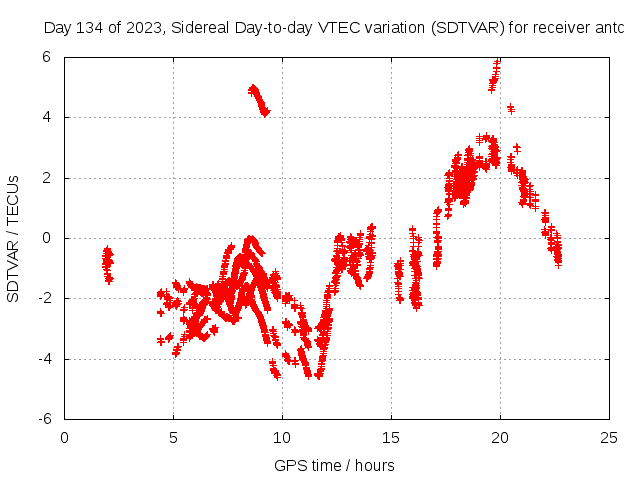 Day 134 of 2023, Sidereal Day-to-day VTEC variation (SDTVAR) for receiver antc

SDTVAR / TECUs

6
4
2
0
-2
-4
-6

0 5 10 15 20 25

GPS time / hours